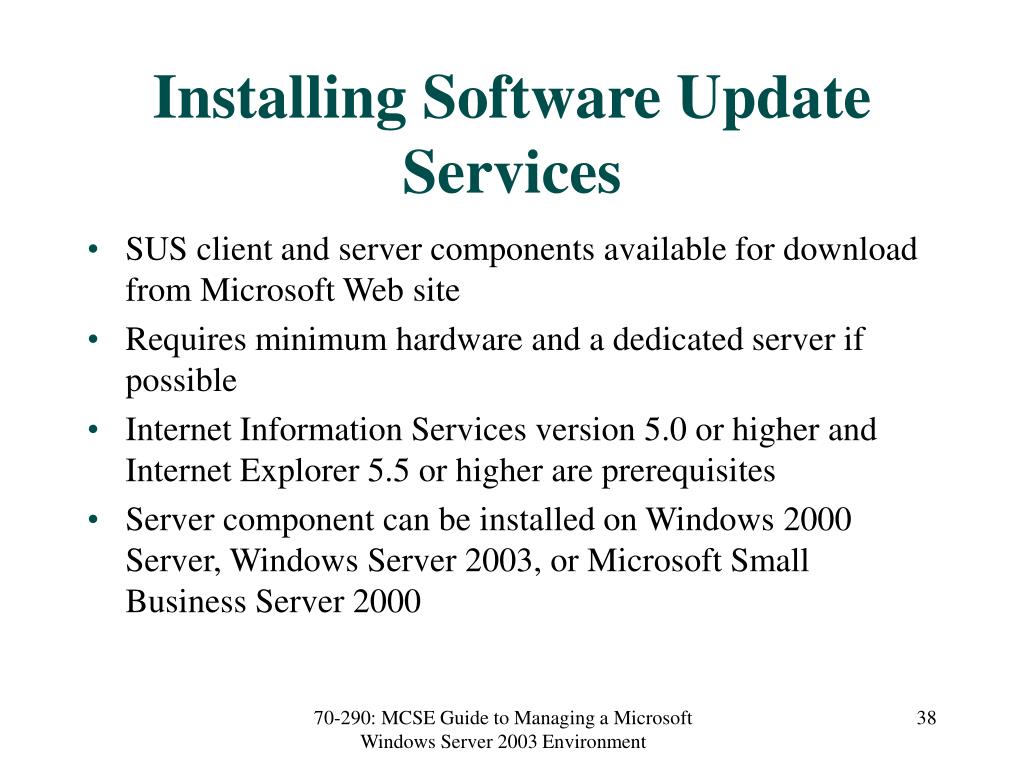 Installing Software Update Services

• SUS client and server components available for download from Microsoft Web site
• Requires minimum hardware and a dedicated server if possible
• Internet Information Services version 5.0 or higher and Internet Explorer 5.5 or higher are prerequisites
• Server component can be installed on Windows 2000 Server, Windows Server 2003, or Microsoft Small Business Server 2000

70-290: MCSE Guide to Managing a Microsoft Windows Server 2003 Environment

38